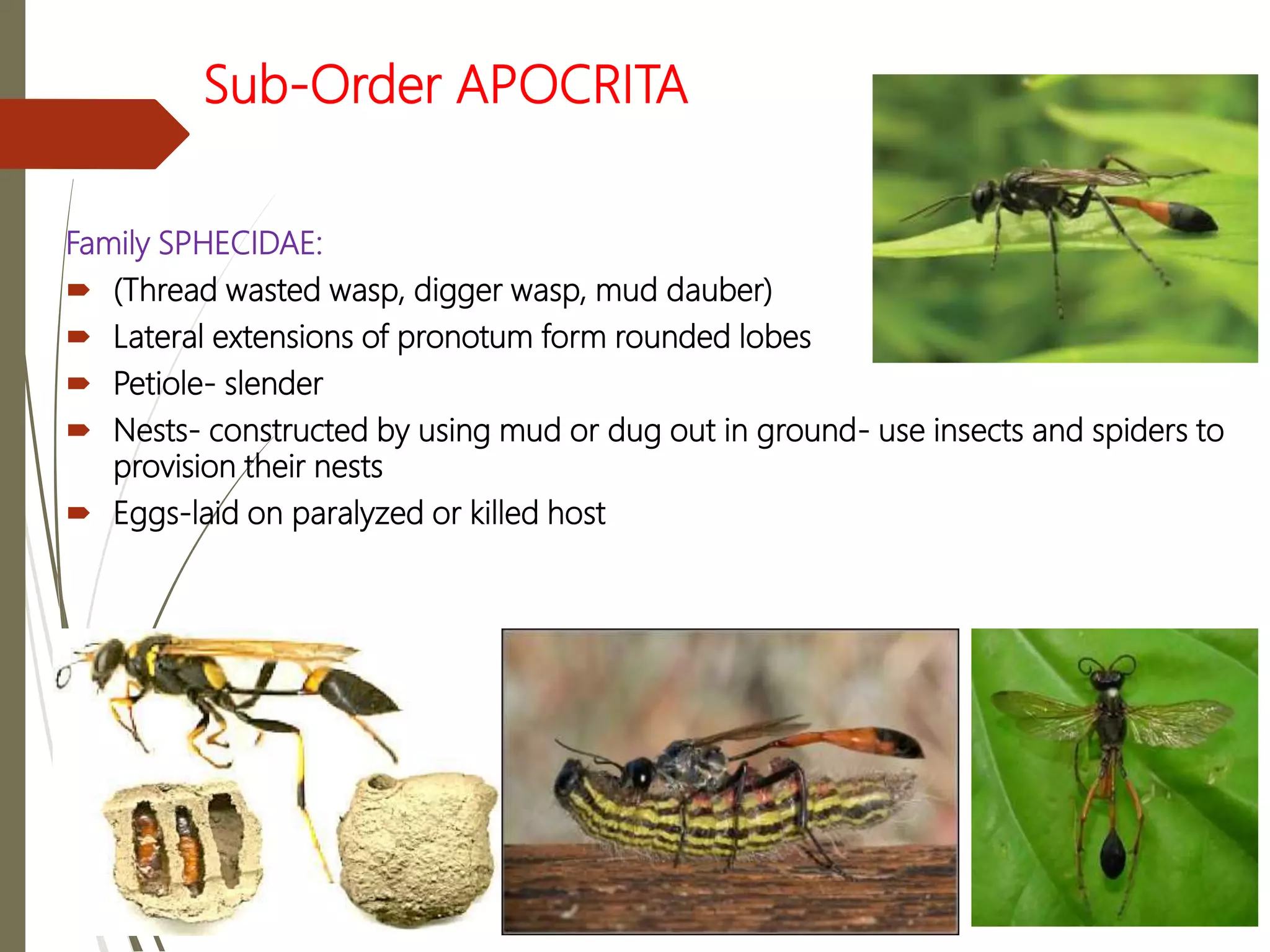 Sub-Order APOCRITA

Family SPHECIDAE:

(Thread wasted wasp, digger wasp, mud dauber)

Lateral extensions of pronotum form rounded lobes

Petiole- slender

Nests- constructed by using mud or dug out in ground- use insects and spiders to provision their nests

Eggs-laid on paralyzed or killed host